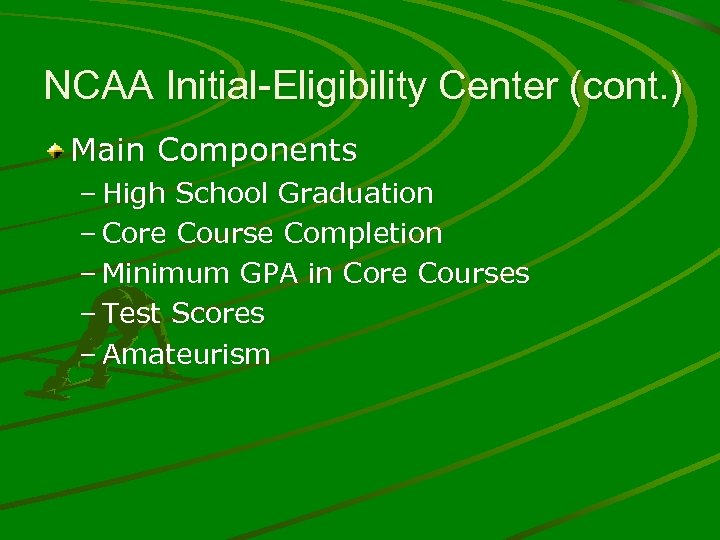 NCAA Initial-Eligibility Center (cont.)

Main Components
– High School Graduation
– Core Course Completion
– Minimum GPA in Core Courses
– Test Scores
– Amateurism